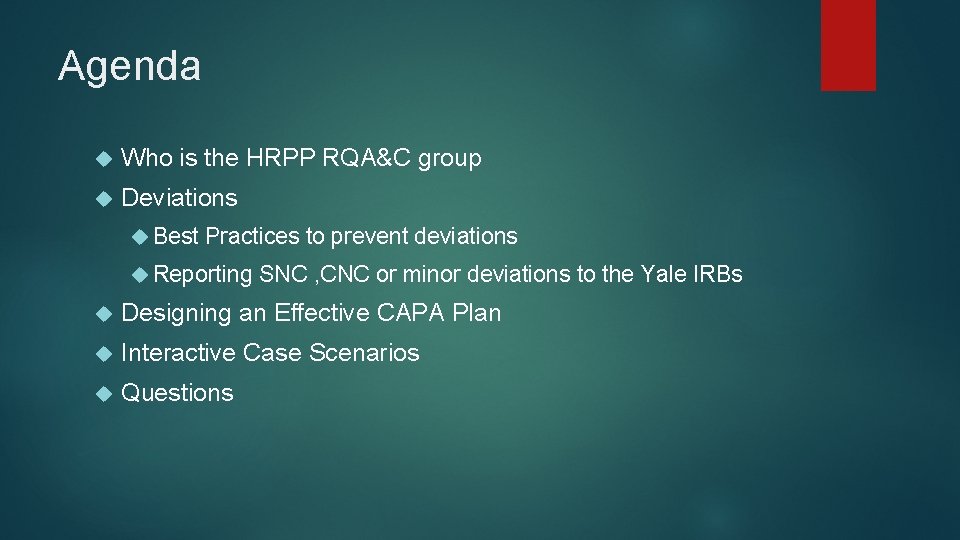 Agenda

Who is the HRPP RQA&C group

Deviations

Best Practices to prevent deviations

Reporting SNC ,CNC or minor deviations to the Yale IRBs

Designing an Effective CAPA Plan

Interactive Case Scenarios

Questions